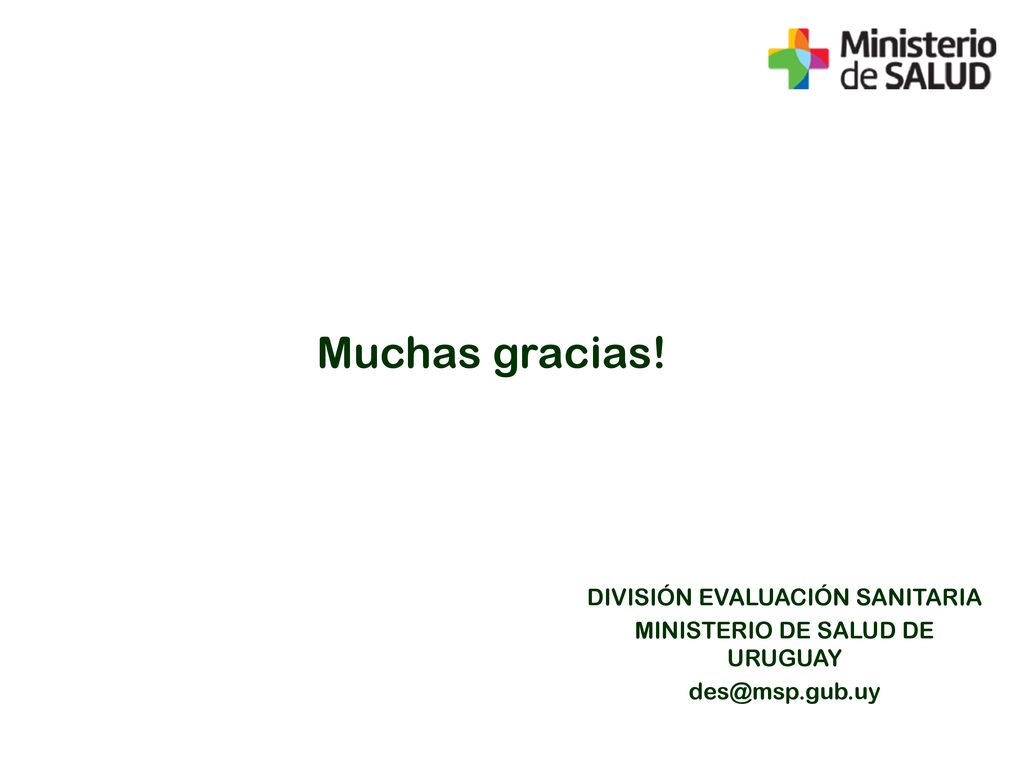 Ministerio de SALUD

Muchas gracias!

DIVISIÓN EVALUACIÓN SANITARIA
MINISTERIO DE SALUD DE URUGUAY
des@msp.gub.uy